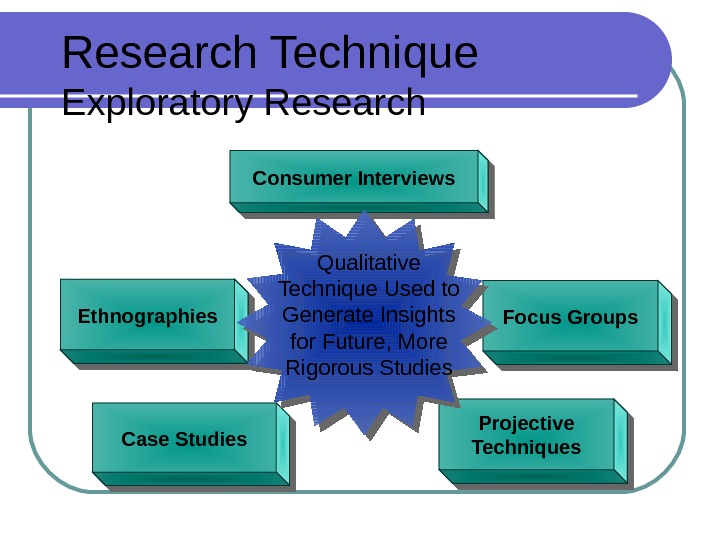 Research Technique
Exploratory Research

Consumer Interviews

Ethnographies

Qualitative Technique Used to Generate Insights for Future, More Rigorous Studies

Focus Groups

Case Studies

Projective Techniques